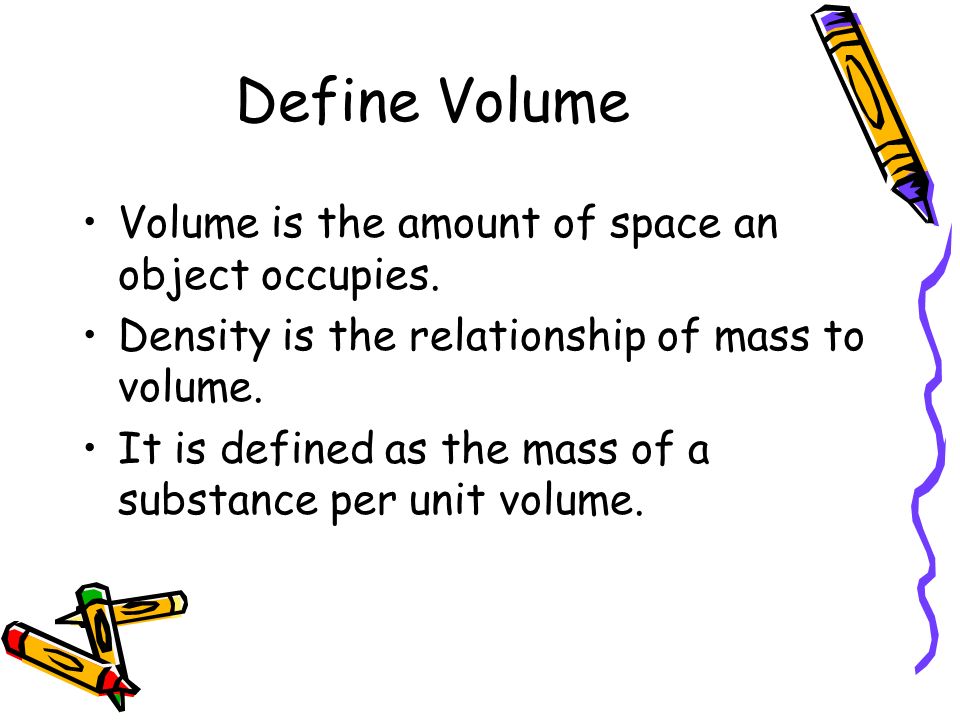 Define Volume

• Volume is the amount of space an object occupies.
• Density is the relationship of mass to volume.
• It is defined as the mass of a substance per unit volume.